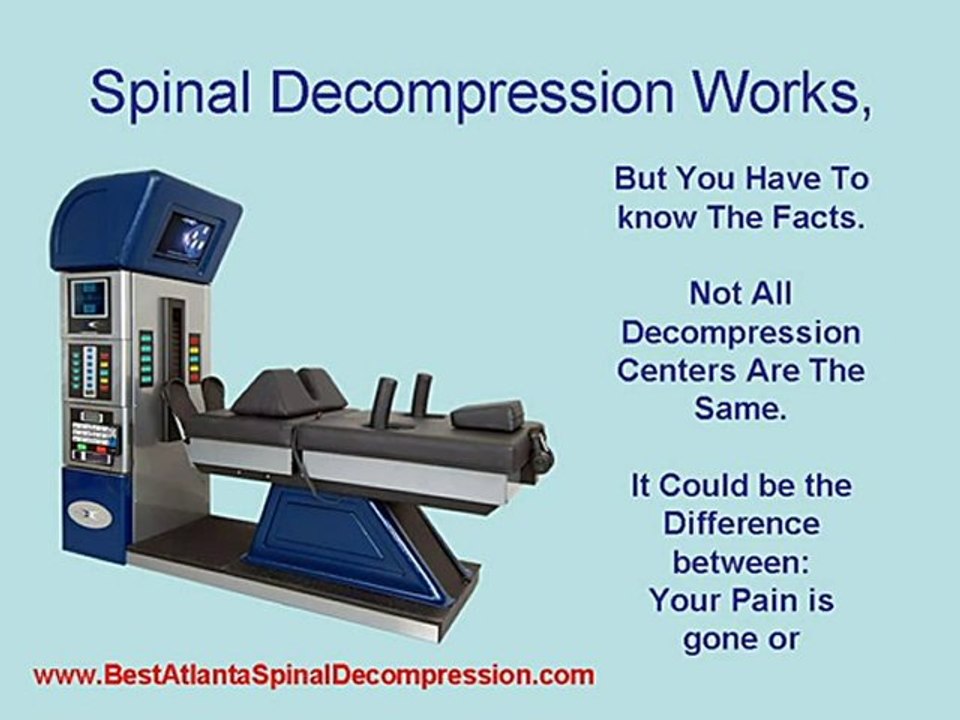 Spinal Decompression Works,

But You Have To know The Facts.

Not All Decompression Centers Are The Same.

It Could be the Difference between:
Your Pain is gone or

www.BestAtlantaSpinalDecompression.com